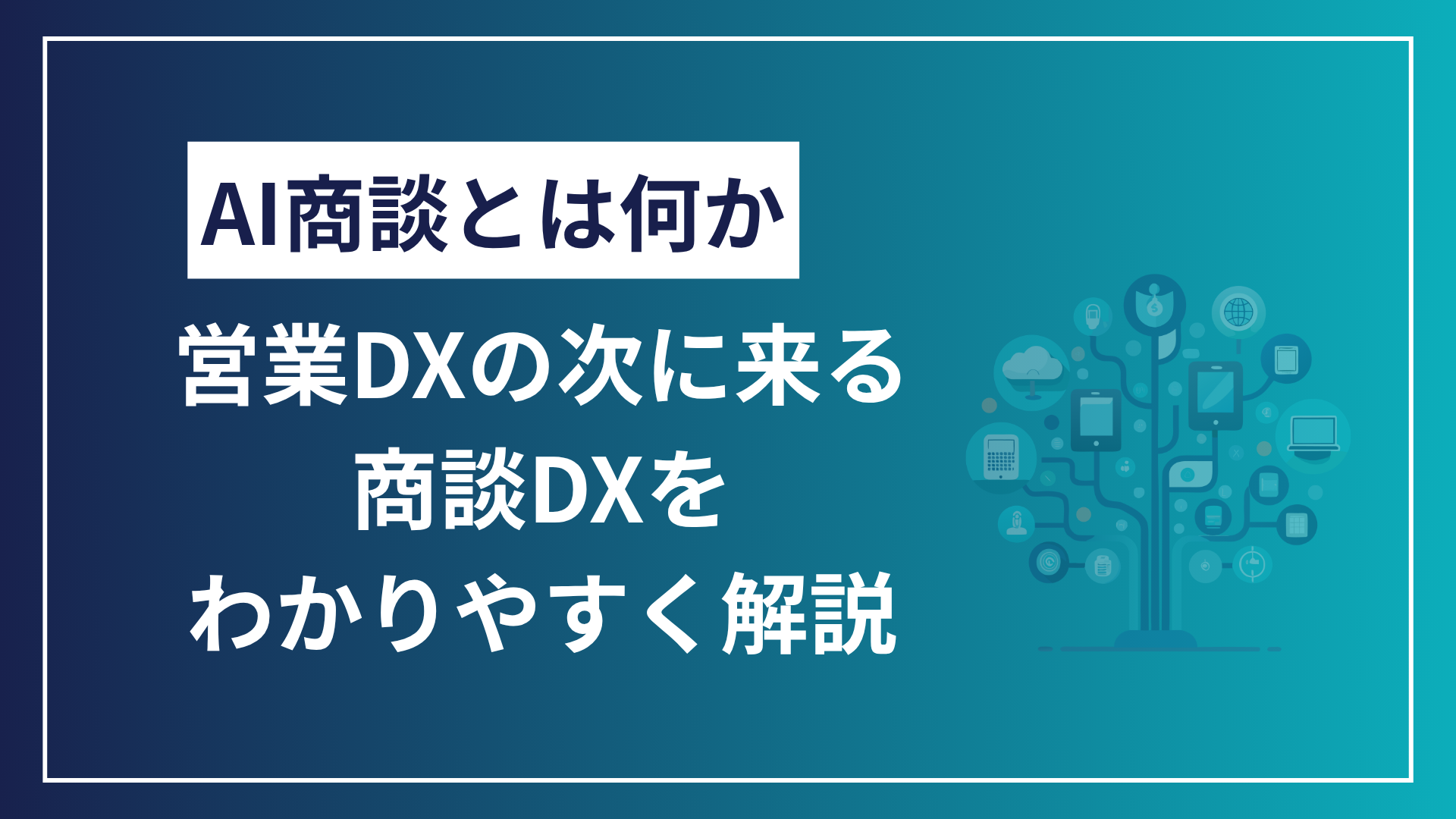 AI商談とは何か

営業DXの次に来る
商談DXを
わかりやすく解説